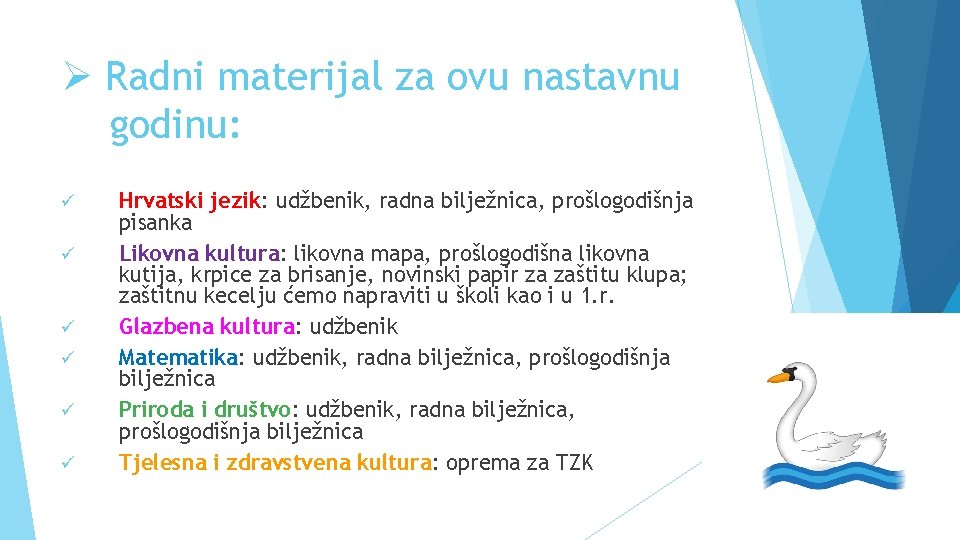 ➢ Radni materijal za ovu nastavnu godinu:

✓ Hrvatski jezik: udžbenik, radna bilježnica, prošlogodišnja pisanka
✓ Likovna kultura: likovna mapa, prošlogodišna likovna kutija, krpice za brisanje, novinski papir za zaštitu klupa; zaštitnu kecelju ćemo napraviti u školi kao i u 1.r.
✓ Glazbena kultura: udžbenik
✓ Matematika: udžbenik, radna bilježnica, prošlogodišnja bilježnica
✓ Priroda i društvo: udžbenik, radna bilježnica, prošlogodišnja bilježnica
✓ Tjelesna i zdravstvena kultura: oprema za TZK